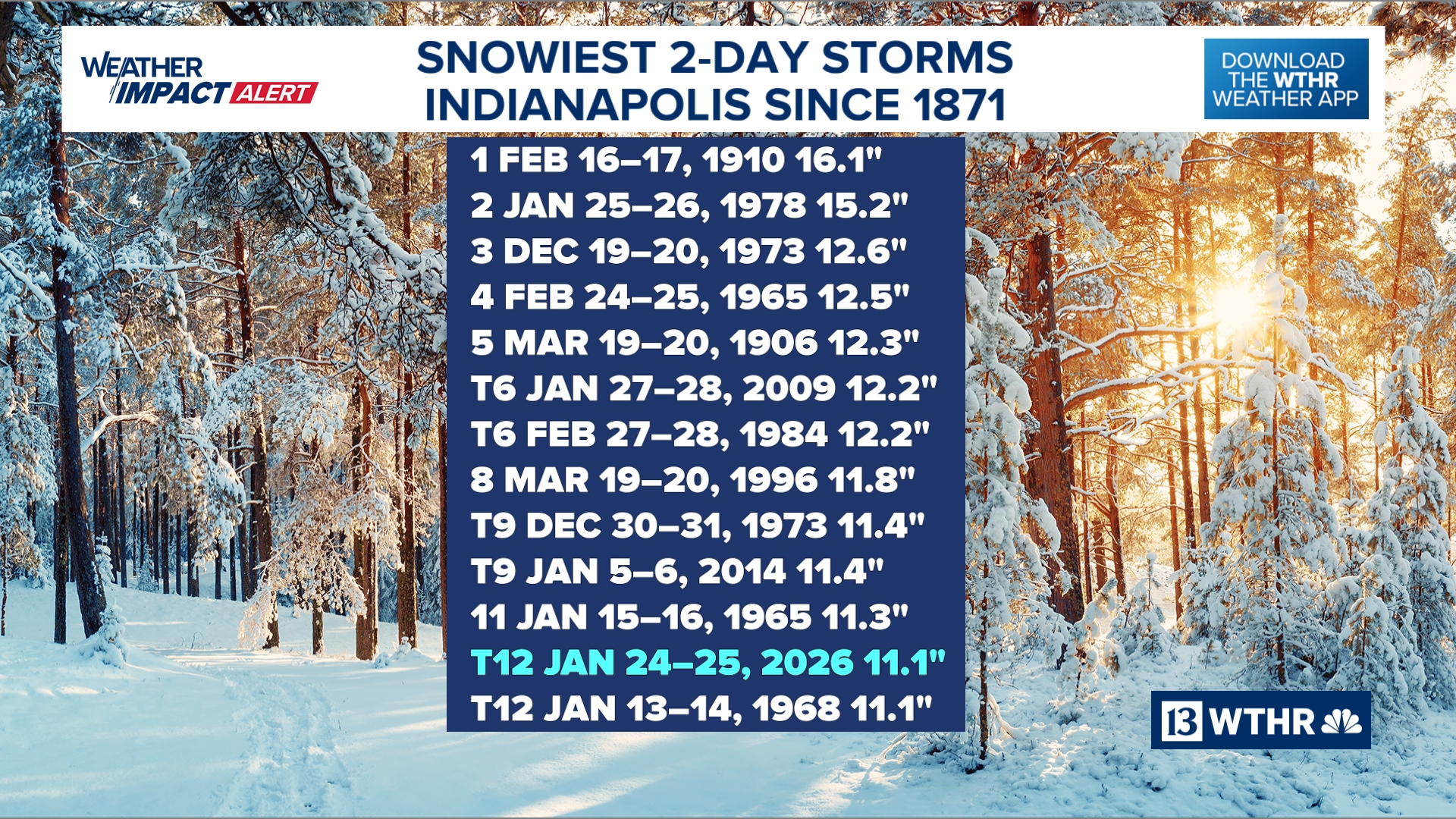 WEATHER IMPACT ALERT

SNOWIEST 2-DAY STORMS
INDIANAPOLIS SINCE 1871

DOWNLOAD THE WTHR WEATHER APP

1 FEB 16–17, 1910 16.1"
2 JAN 25–26, 1978 15.2"
3 DEC 19–20, 1973 12.6"
4 FEB 24–25, 1965 12.5"
5 MAR 19–20, 1906 12.3"
T6 JAN 27–28, 2009 12.2"
T6 FEB 27–28, 1984 12.2"
8 MAR 19–20, 1996 11.8"
T9 DEC 30–31, 1973 11.4"
T9 JAN 5–6, 2014 11.4"
11 JAN 15–16, 1965 11.3"
T12 JAN 24–25, 2026 11.1"
T12 JAN 13–14, 1968 11.1"

13 WTHR